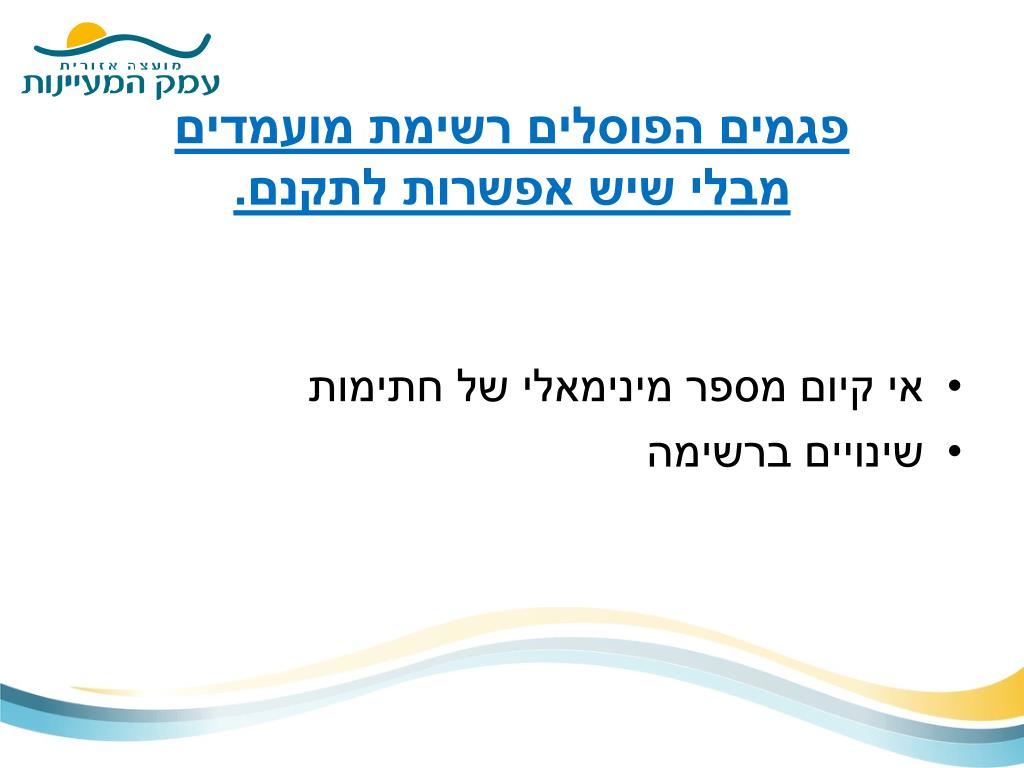 מועצה אזורית
עמק המעיינות

פגמים הפוסלים רשימת מועמדים מבלי שיש אפשרות לתקנם.

• אי קיום מספר מינימאלי של חתימות
• שינויים ברשימה